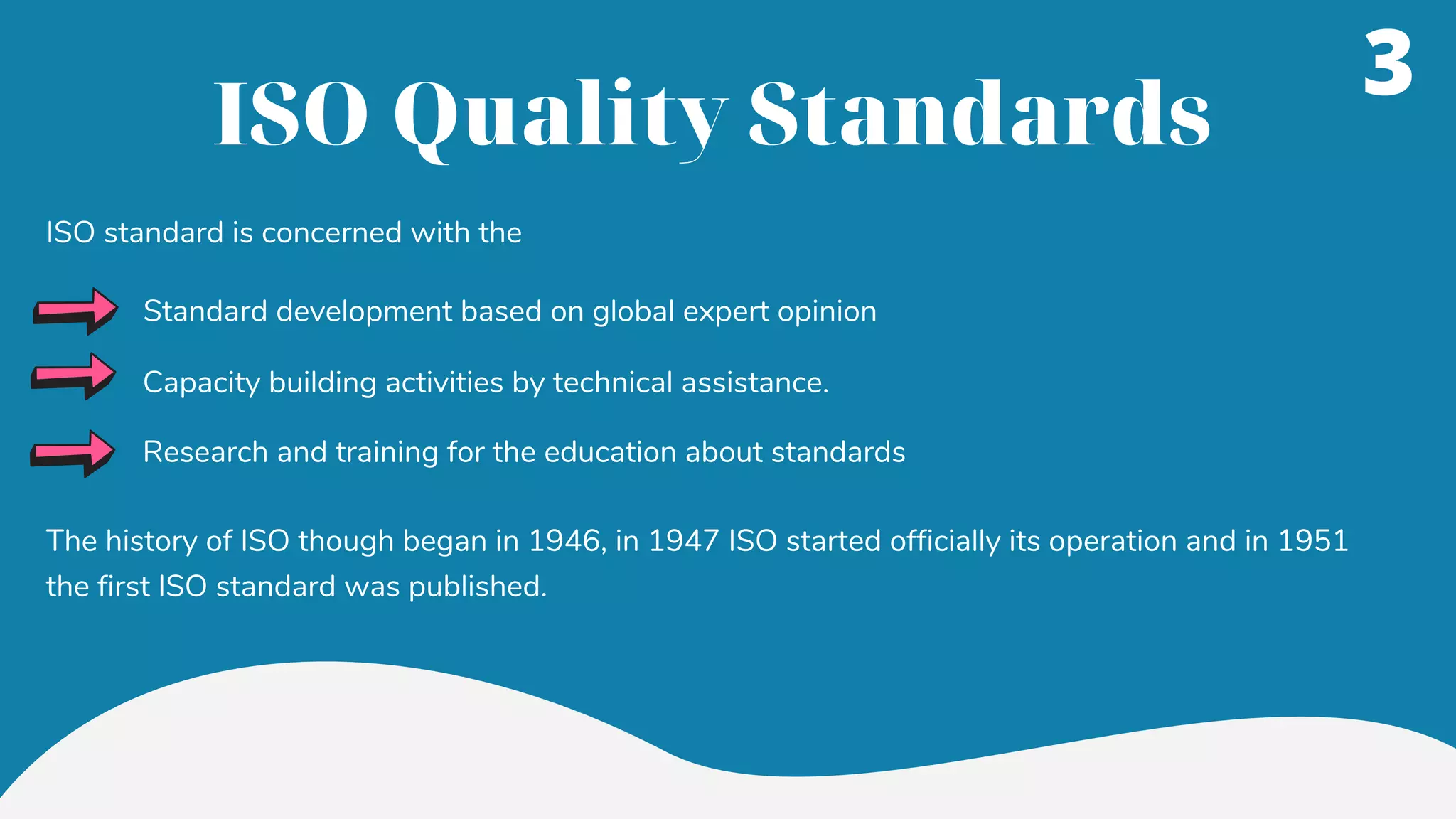 3

ISO Quality Standards

ISO standard is concerned with the

Standard development based on global expert opinion

Capacity building activities by technical assistance.

Research and training for the education about standards

The history of ISO though began in 1946, in 1947 ISO started officially its operation and in 1951 the first ISO standard was published.